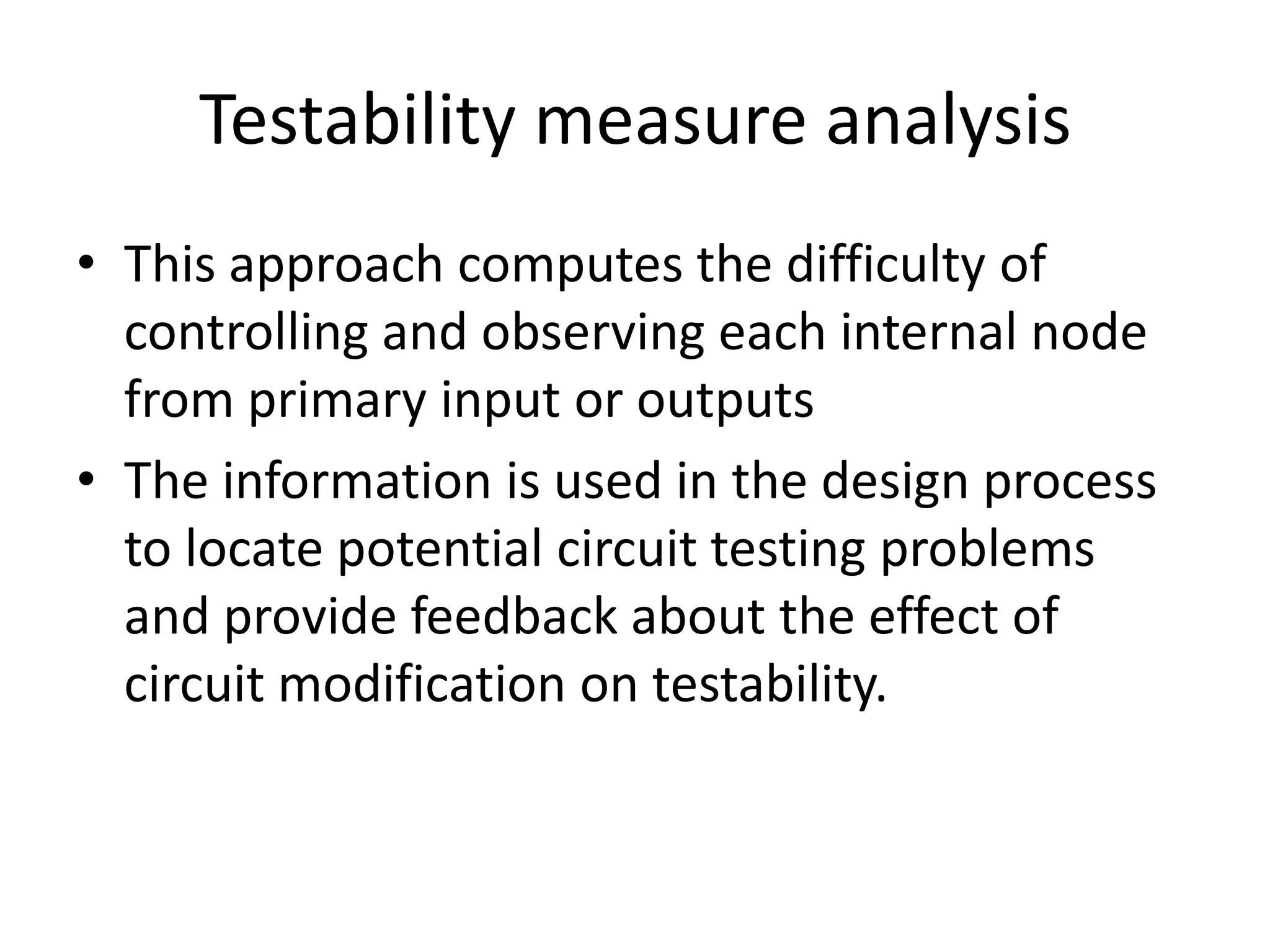 Testability measure analysis

• This approach computes the difficulty of controlling and observing each internal node from primary input or outputs

• The information is used in the design process to locate potential circuit testing problems and provide feedback about the effect of circuit modification on testability.